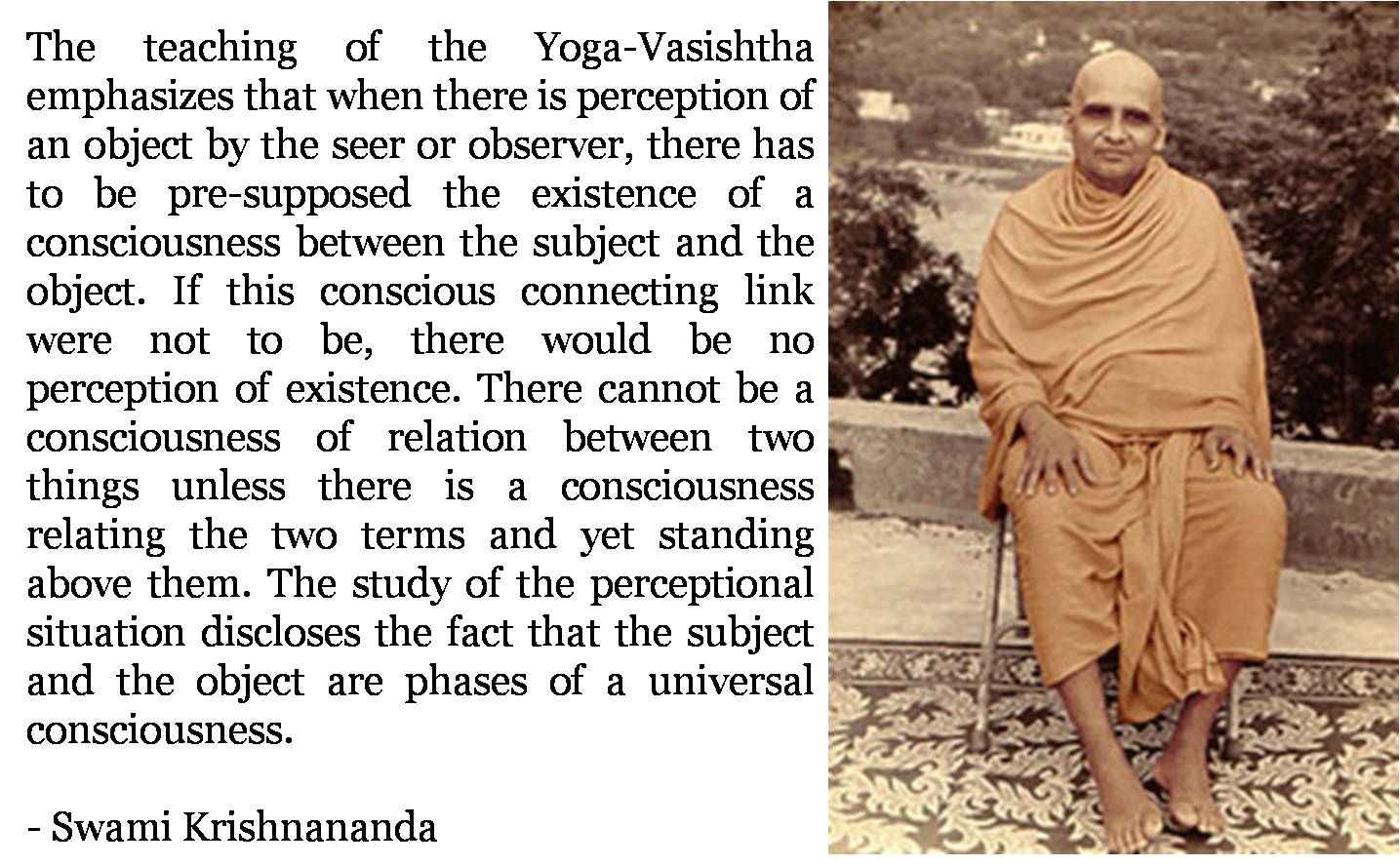 The teaching of the Yoga-Vasishtha emphasizes that when there is perception of an object by the seer or observer, there has to be pre-supposed the existence of a consciousness between the subject and the object. If this conscious connecting link were not to be, there would be no perception of existence. There cannot be a consciousness of relation between two things unless there is a consciousness relating the two terms and yet standing above them. The study of the perceptional situation discloses the fact that the subject and the object are phases of a universal consciousness.

- Swami Krishnananda